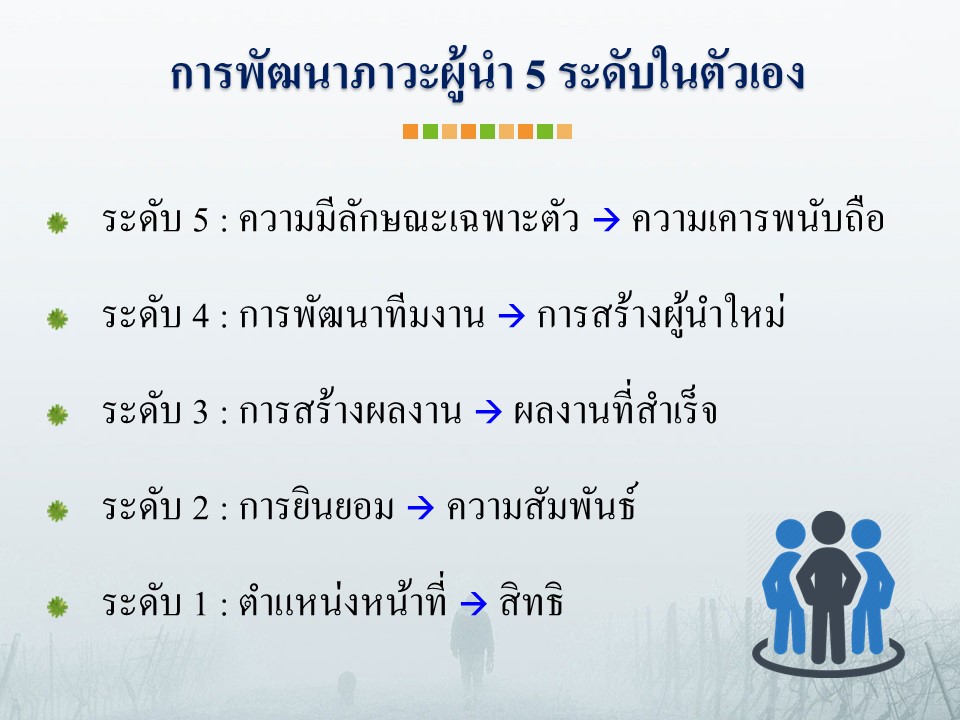 การพัฒนาภาวะผู้นำ 5 ระดับในตัวเอง

ระดับ 5 : ความมีลักษณะเฉพาะตัว → ความเคารพนับถือ

ระดับ 4 : การพัฒนาทีมงาน → การสร้างผู้นำใหม่

ระดับ 3 : การสร้างผลงาน → ผลงานที่สำเร็จ

ระดับ 2 : การยินยอม → ความสัมพันธ์

ระดับ 1 : ตำแหน่งหน้าที่ → สิทธิ